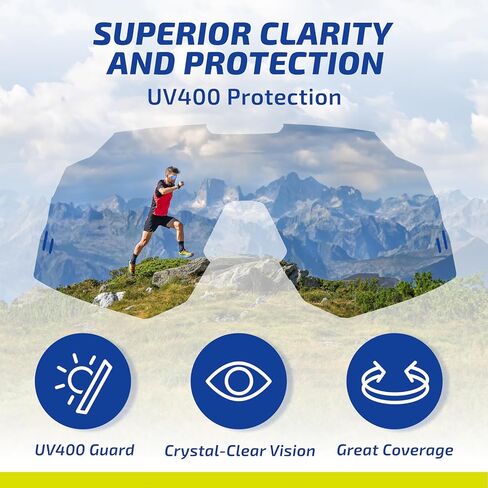 SUPERIOR CLARITY AND PROTECTION

UV400 Protection

UV400 Guard

Crystal-Clear Vision

Great Coverage